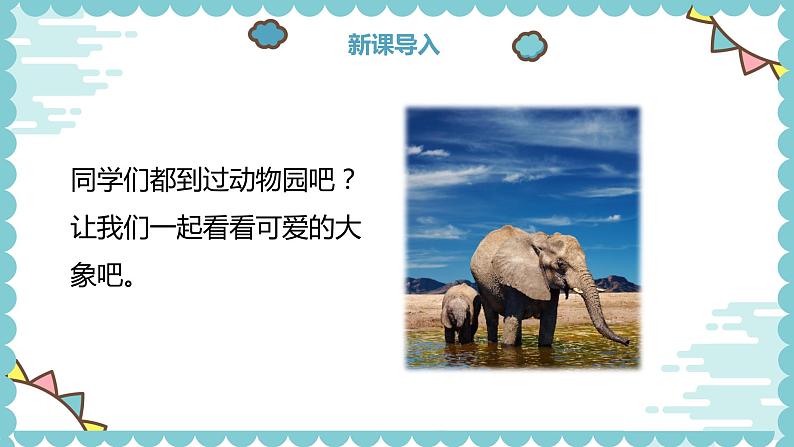 新课导入

同学们都到过动物园吧？让我们一起看看可爱的大象吧。